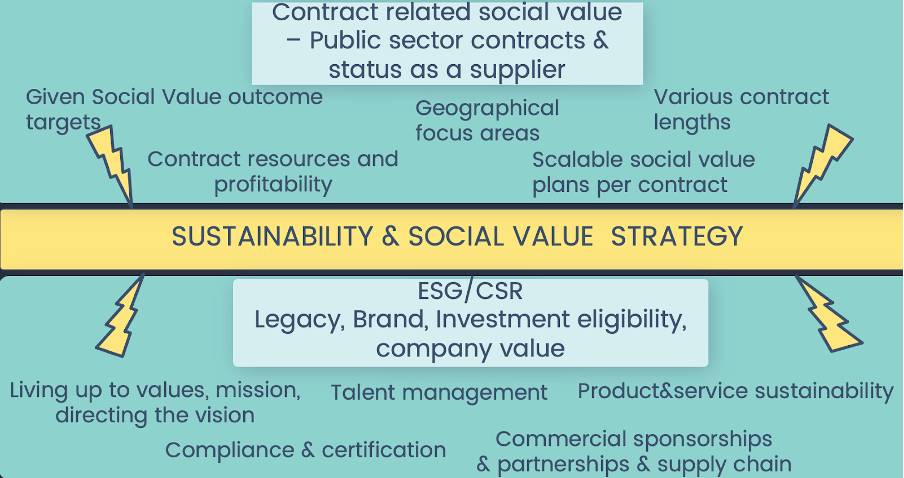 Contract related social value – Public sector contracts & status as a supplier

Given Social Value outcome targets

Geographical focus areas

Various contract lengths

Contract resources and profitability

Scalable social value plans per contract

SUSTAINABILITY & SOCIAL VALUE STRATEGY

ESG/CSR
Legacy, Brand, Investment eligibility, company value

Living up to values, mission, directing the vision

Talent management

Product&service sustainability

Compliance & certification

Commercial sponsorships & partnerships & supply chain